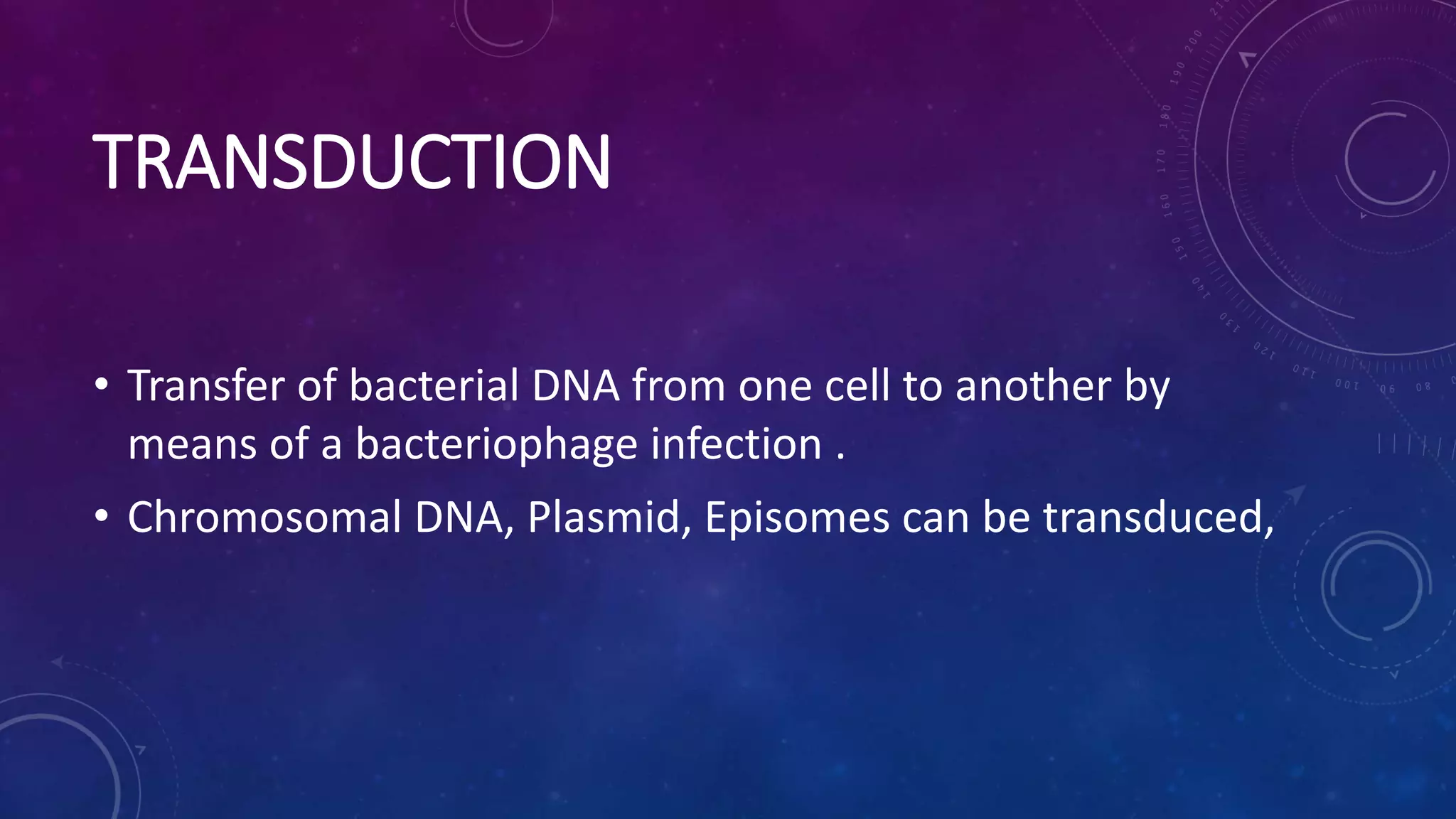 TRANSDUCTION

• Transfer of bacterial DNA from one cell to another by means of a bacteriophage infection .

• Chromosomal DNA, Plasmid, Episomes can be transduced,